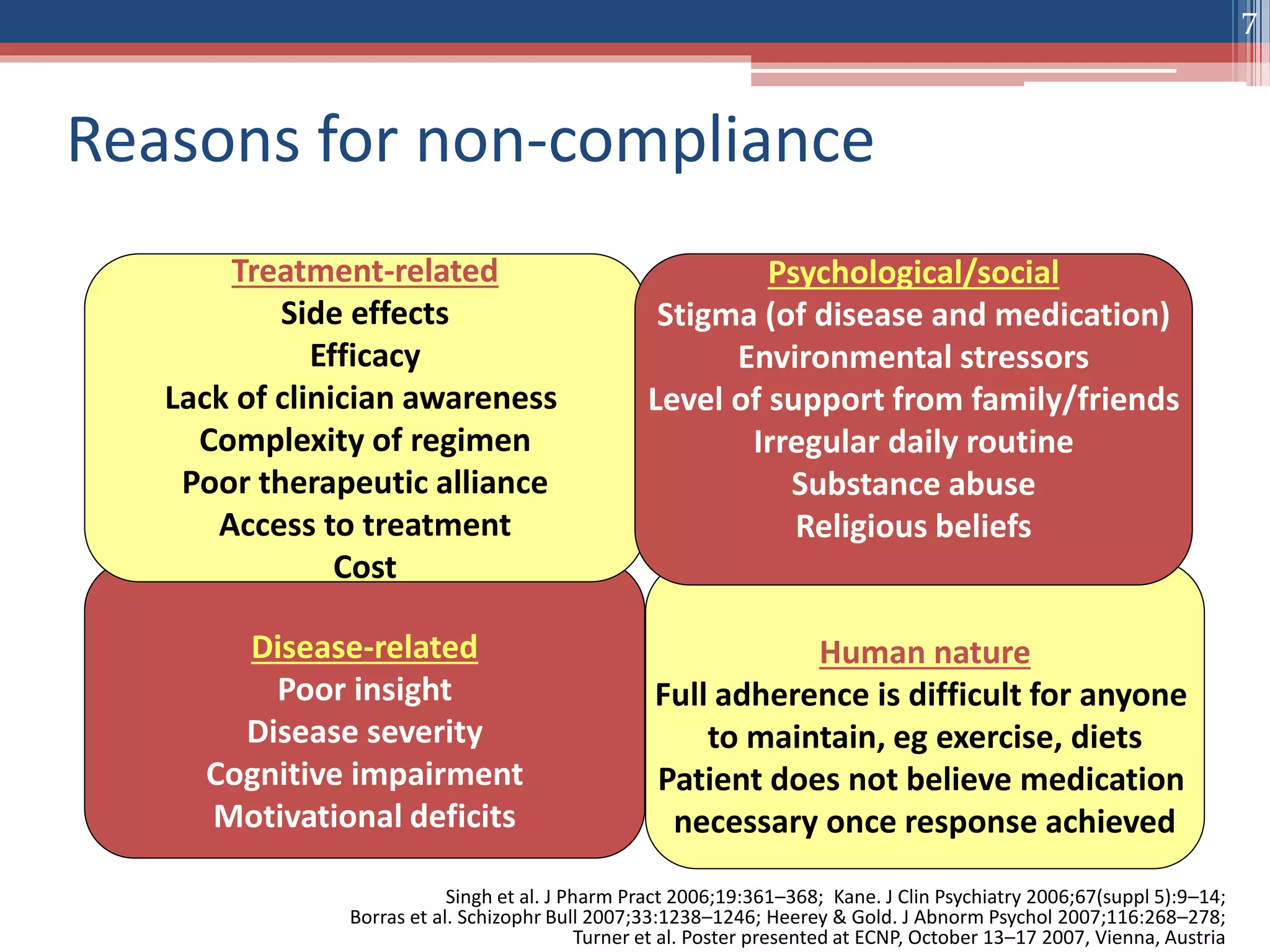 7

Reasons for non-compliance

Treatment-related
Side effects
Efficacy
Lack of clinician awareness
Complexity of regimen
Poor therapeutic alliance
Access to treatment
Cost

Psychological/social
Stigma (of disease and medication)
Environmental stressors
Level of support from family/friends
Irregular daily routine
Substance abuse
Religious beliefs

Disease-related
Poor insight
Disease severity
Cognitive impairment
Motivational deficits

Human nature
Full adherence is difficult for anyone to maintain, eg exercise, diets
Patient does not believe medication necessary once response achieved

Singh et al. J Pharm Pract 2006;19:361–368; Kane. J Clin Psychiatry 2006;67(suppl 5):9–14; Borras et al. Schizophr Bull 2007;33:1238–1246; Heerey & Gold. J Abnorm Psychol 2007;116:268–278; Turner et al. Poster presented at ECNP, October 13–17 2007, Vienna, Austria